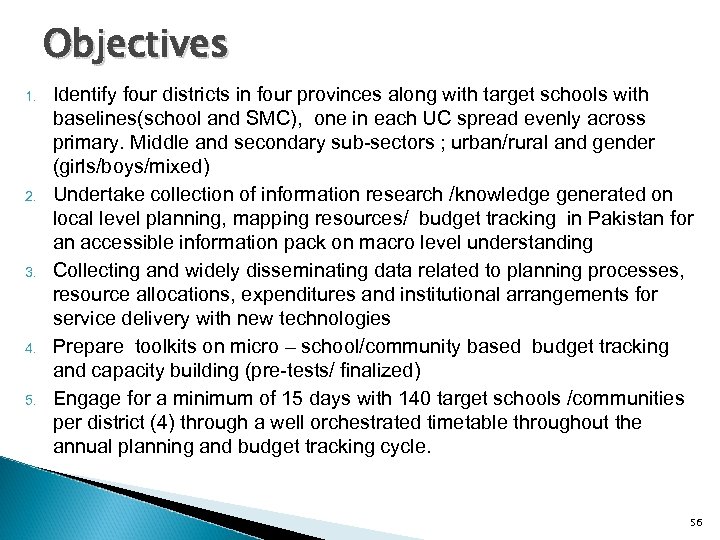 Objectives

1. Identify four districts in four provinces along with target schools with baselines(school and SMC), one in each UC spread evenly across primary. Middle and secondary sub-sectors ; urban/rural and gender (girls/boys/mixed)
2. Undertake collection of information research /knowledge generated on local level planning, mapping resources/ budget tracking in Pakistan for an accessible information pack on macro level understanding
3. Collecting and widely disseminating data related to planning processes, resource allocations, expenditures and institutional arrangements for service delivery with new technologies
4. Prepare toolkits on micro – school/community based budget tracking and capacity building (pre-tests/ finalized)
5. Engage for a minimum of 15 days with 140 target schools /communities per district (4) through a well orchestrated timetable throughout the annual planning and budget tracking cycle.

56